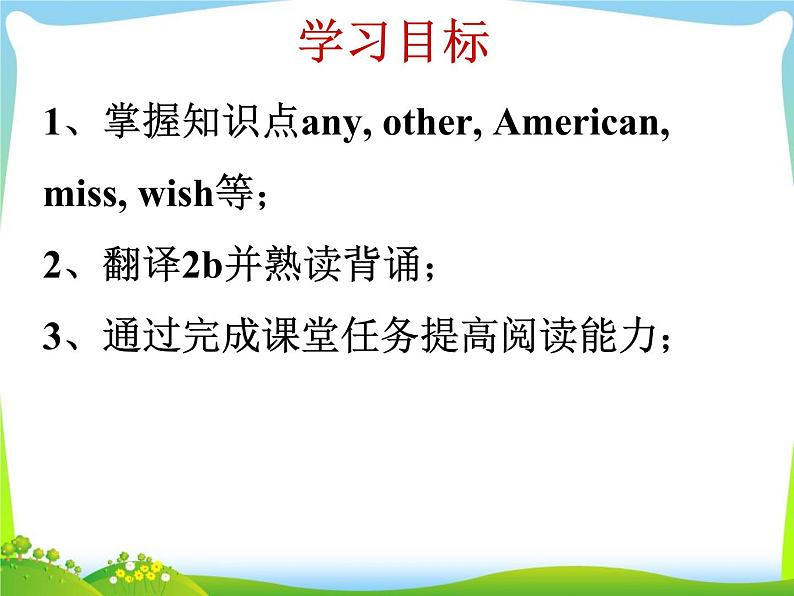 学习目标

1、掌握知识点any, other, American, miss, wish等；

2、翻译2b并熟读背诵；

3、通过完成课堂任务提高阅读能力；